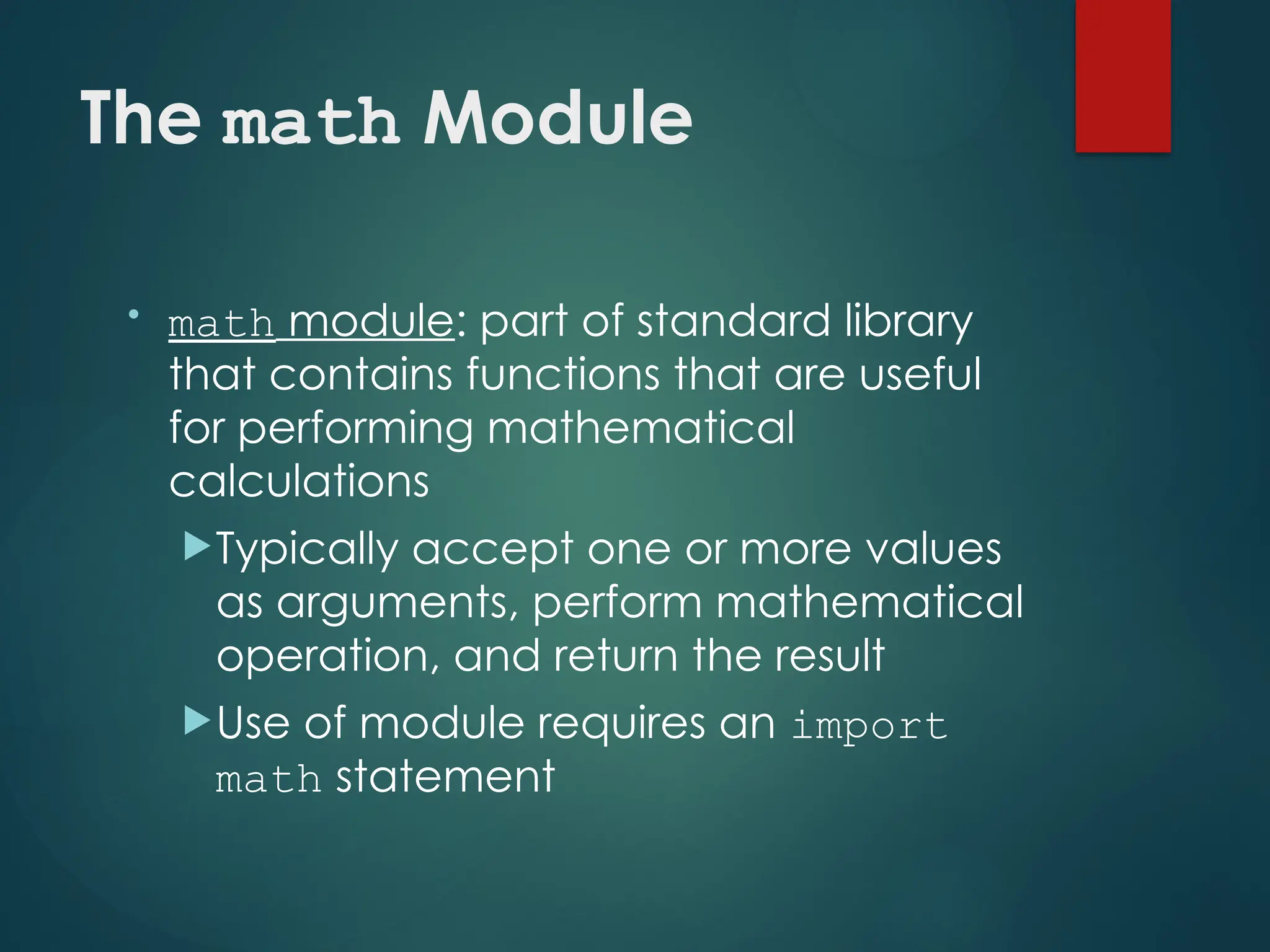 The math Module

• math module: part of standard library that contains functions that are useful for performing mathematical calculations

▶ Typically accept one or more values as arguments, perform mathematical operation, and return the result

▶ Use of module requires an import math statement